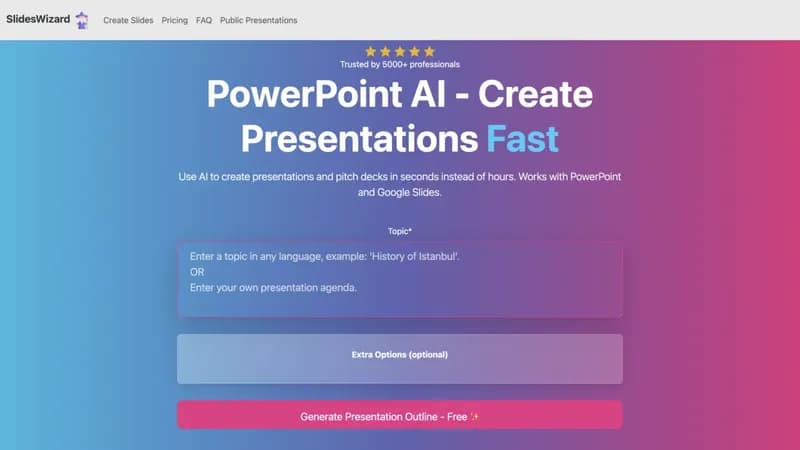 SlidesWizard Create Slides Pricing FAQ Public Presentations

★★★★★
Trusted by 5000+ professionals

PowerPoint AI - Create Presentations Fast

Use AI to create presentations and pitch decks in seconds instead of hours. Works with PowerPoint and Google Slides.

Topic*

Enter a topic in any language, example: 'History of Istanbul'.
OR
Enter your own presentation agenda.

Extra Options (optional)

Generate Presentation Outline - Free ✨